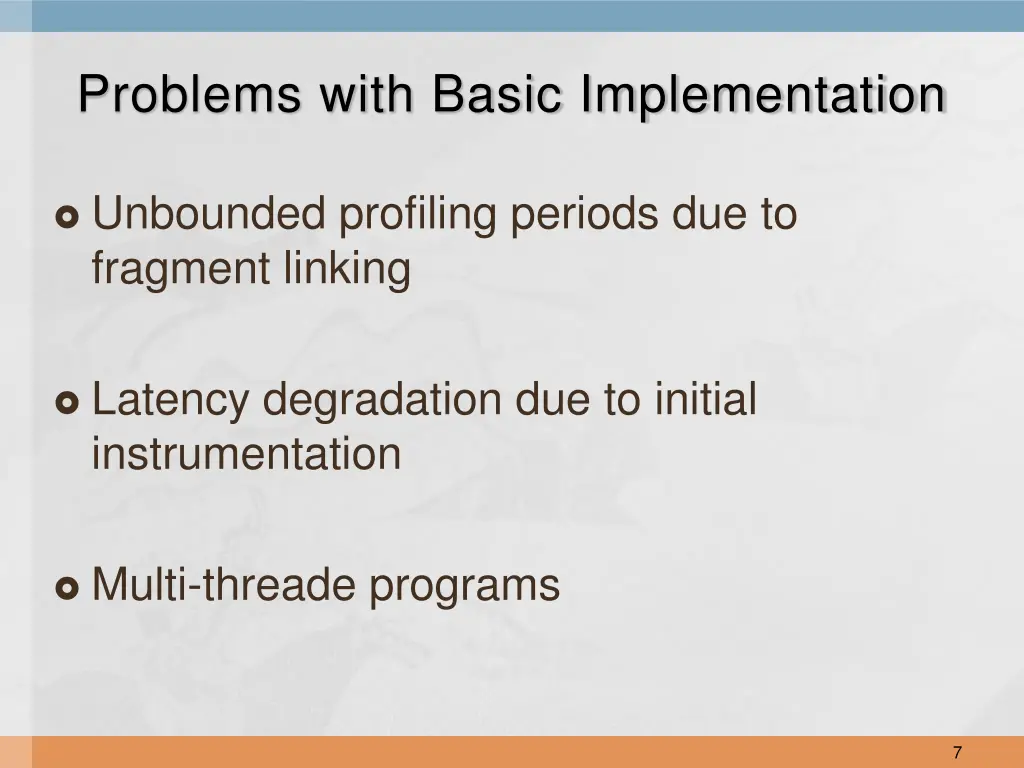 Problems with Basic Implementation

Unbounded profiling periods due to fragment linking

Latency degradation due to initial instrumentation

Multi-threade programs

7